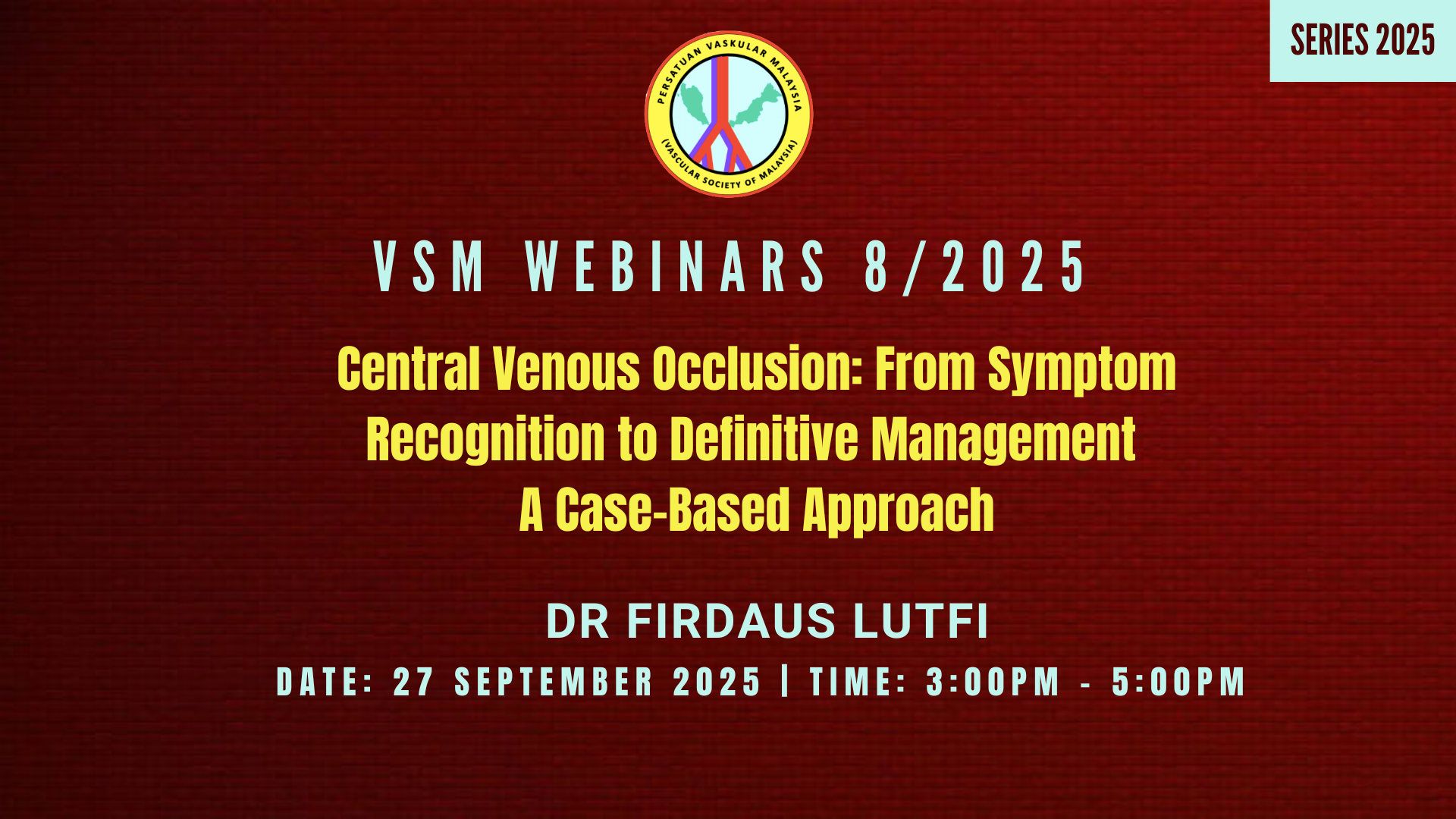 SERIES 2025

PERSATUAN VASKULAR MALAYSIA
(VASCULAR SOCIETY OF MALAYSIA)

VSM WEBINARS 8/2025

Central Venous Occlusion: From Symptom Recognition to Definitive Management
A Case-Based Approach

DR FIRDAUS LUTFI

DATE: 27 SEPTEMBER 2025 | TIME: 3:00PM - 5:00PM